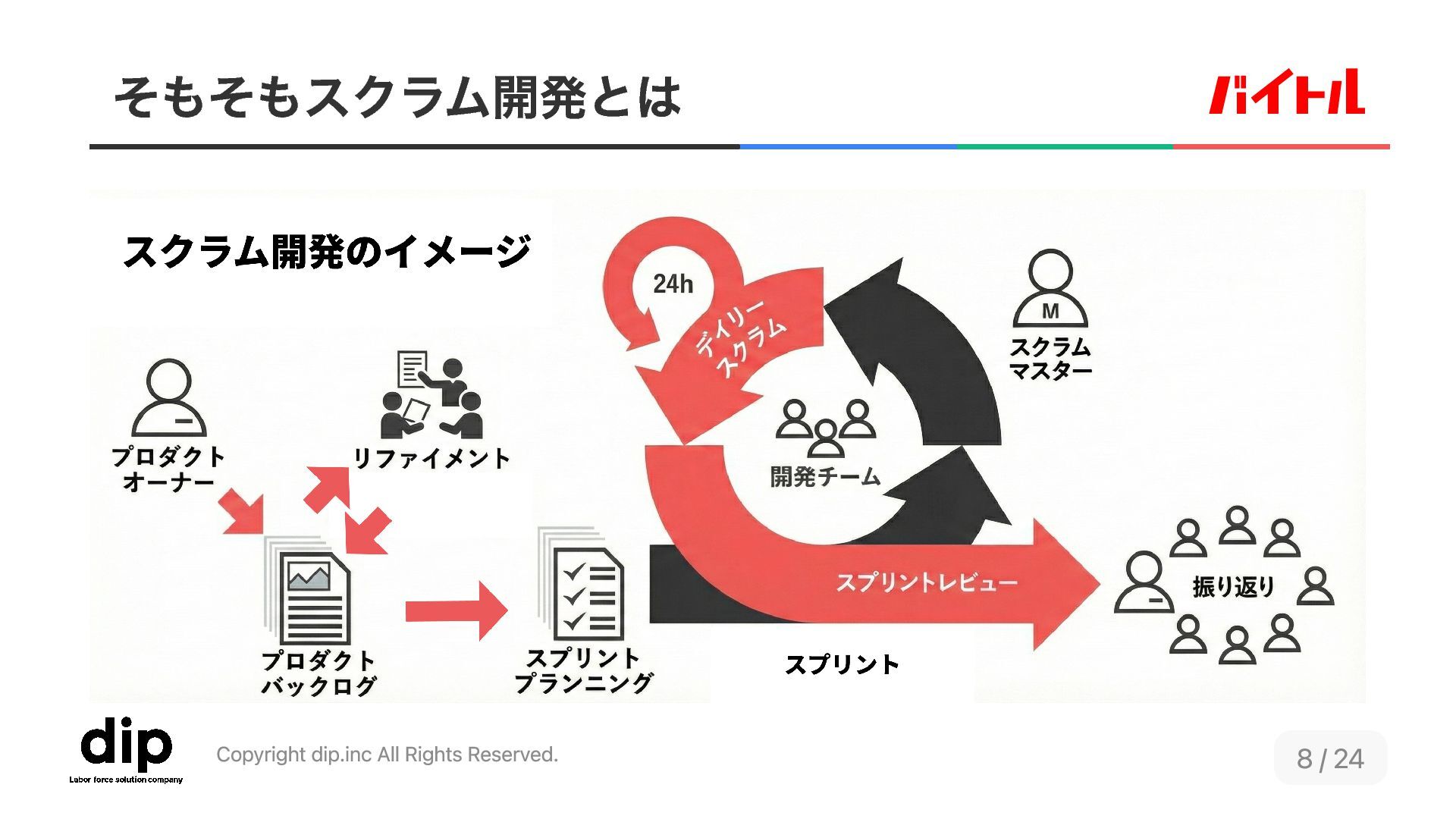 そもそもスクラム開発とは

バイトル

スクラム開発のイメージ

24h

デイリースクラム

M

スクラムマスター

プロダクトオーナー

リファイメント

開発チーム

プロダクトバックログ

スプリントプランニング

スプリントレビュー

スプリント

振り返り

dip
Labor force solution company

Copyright dip.inc All Rights Reserved.

8 / 24